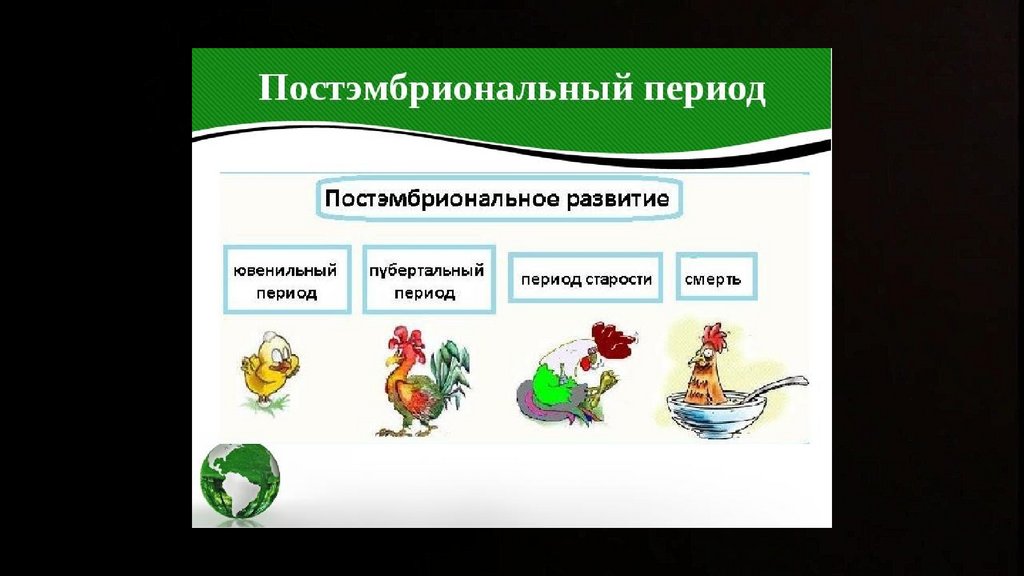 Постэмбриональный период

Постэмбриональное развитие

ювенильный период

пубертальный период

период старости

смерть